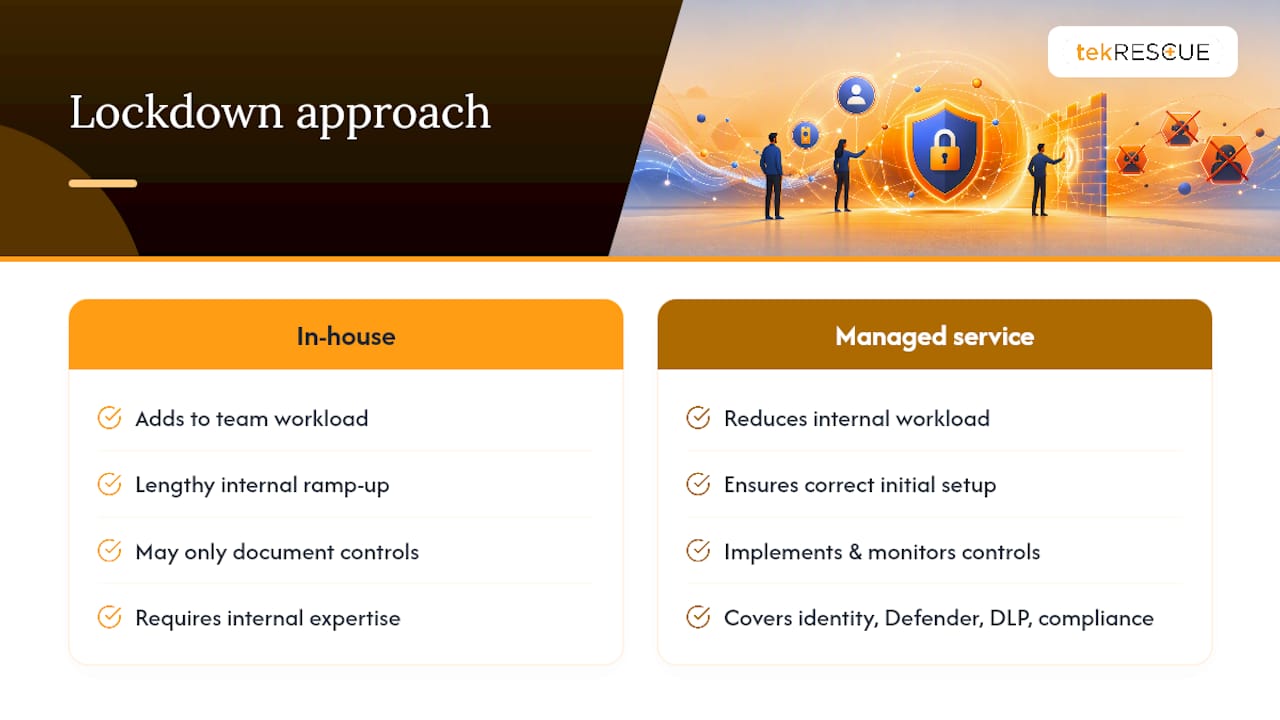 Lockdown approach

tekRESCUE

In-house

Adds to team workload

Lengthy internal ramp-up

May only document controls

Requires internal expertise

Managed service

Reduces internal workload

Ensures correct initial setup

Implements & monitors controls

Covers identity, Defender, DLP, compliance